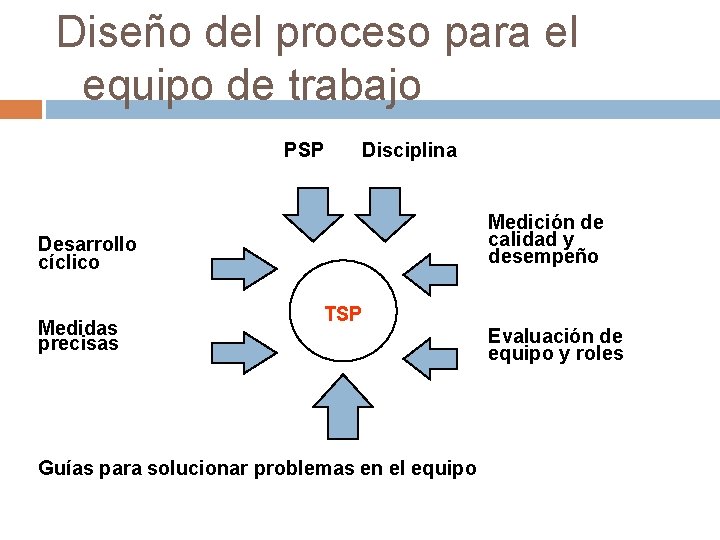 Diseño del proceso para el equipo de trabajo

PSP Disciplina

Desarrollo cíclico

Medición de calidad y desempeño

TSP

Medidas precisas

Evaluación de equipo y roles

Guías para solucionar problemas en el equipo